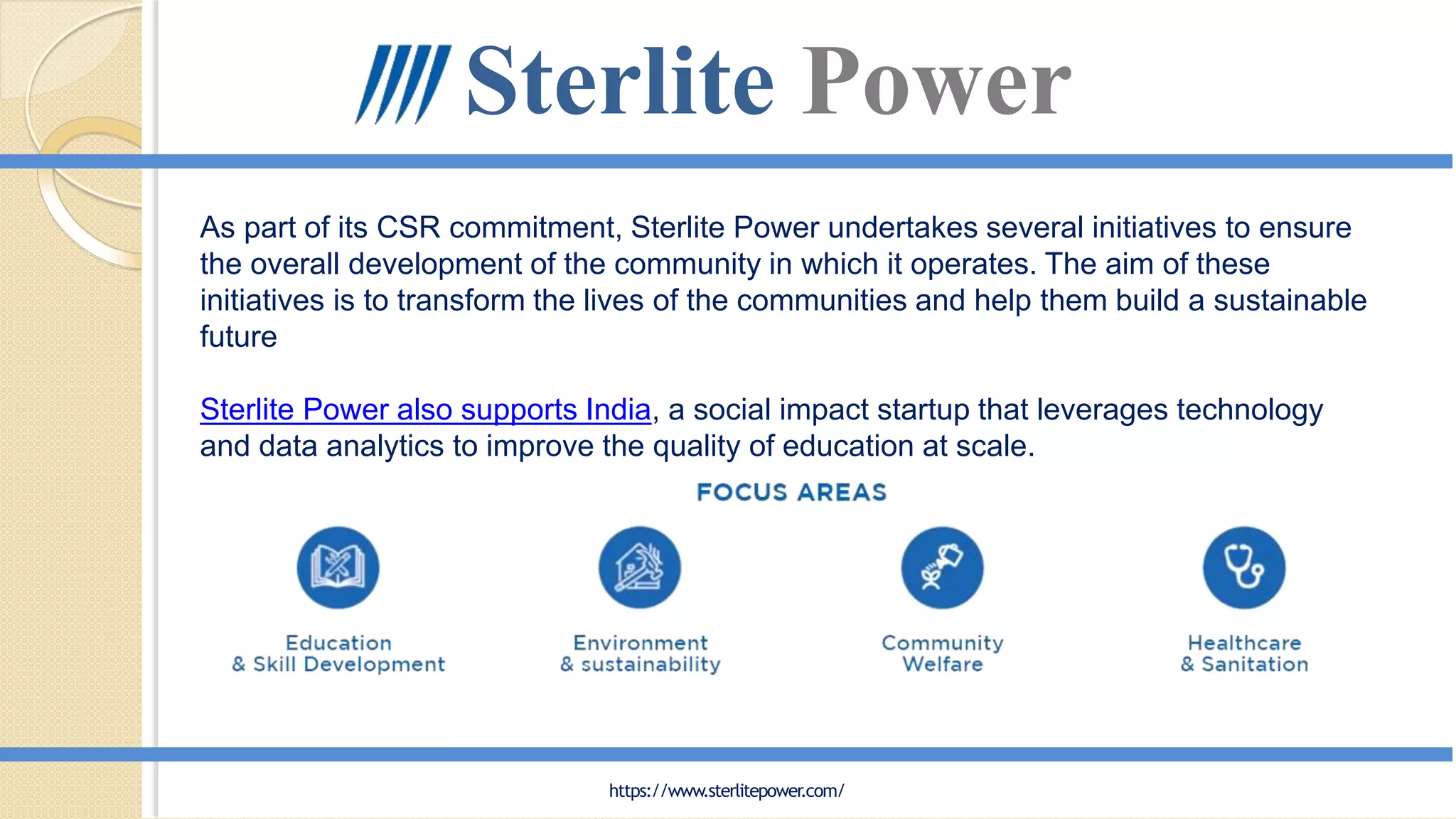 Sterlite Power

As part of its CSR commitment, Sterlite Power undertakes several initiatives to ensure the overall development of the community in which it operates. The aim of these initiatives is to transform the lives of the communities and help them build a sustainable future

Sterlite Power also supports India, a social impact startup that leverages technology and data analytics to improve the quality of education at scale.

FOCUS AREAS

Education & Skill Development

Environment & sustainability

Community Welfare

Healthcare & Sanitation

https://www.sterlitepower.com/